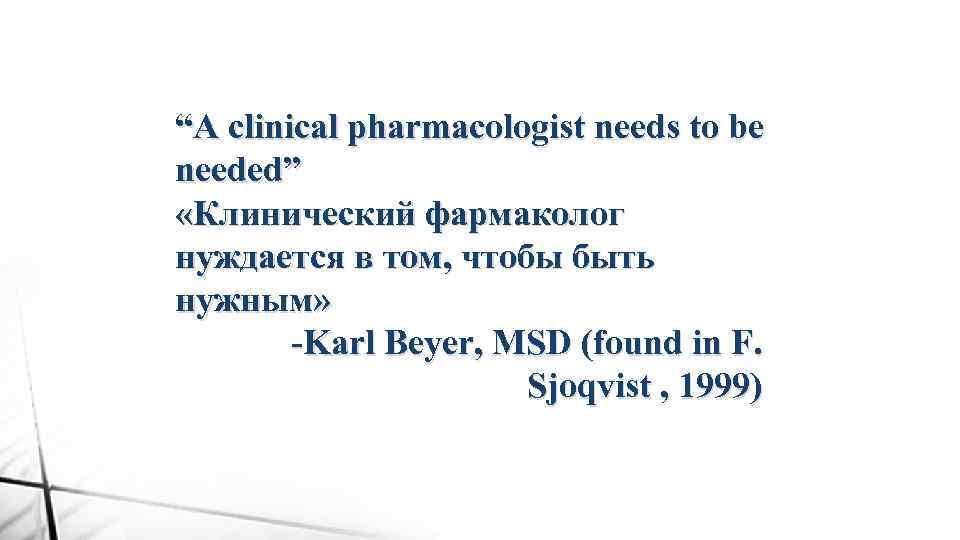 “A clinical pharmacologist needs to be needed”
«Клинический фармаколог нуждается в том, чтобы быть нужным»
-Karl Beyer, MSD (found in F. Sjoqvist , 1999)